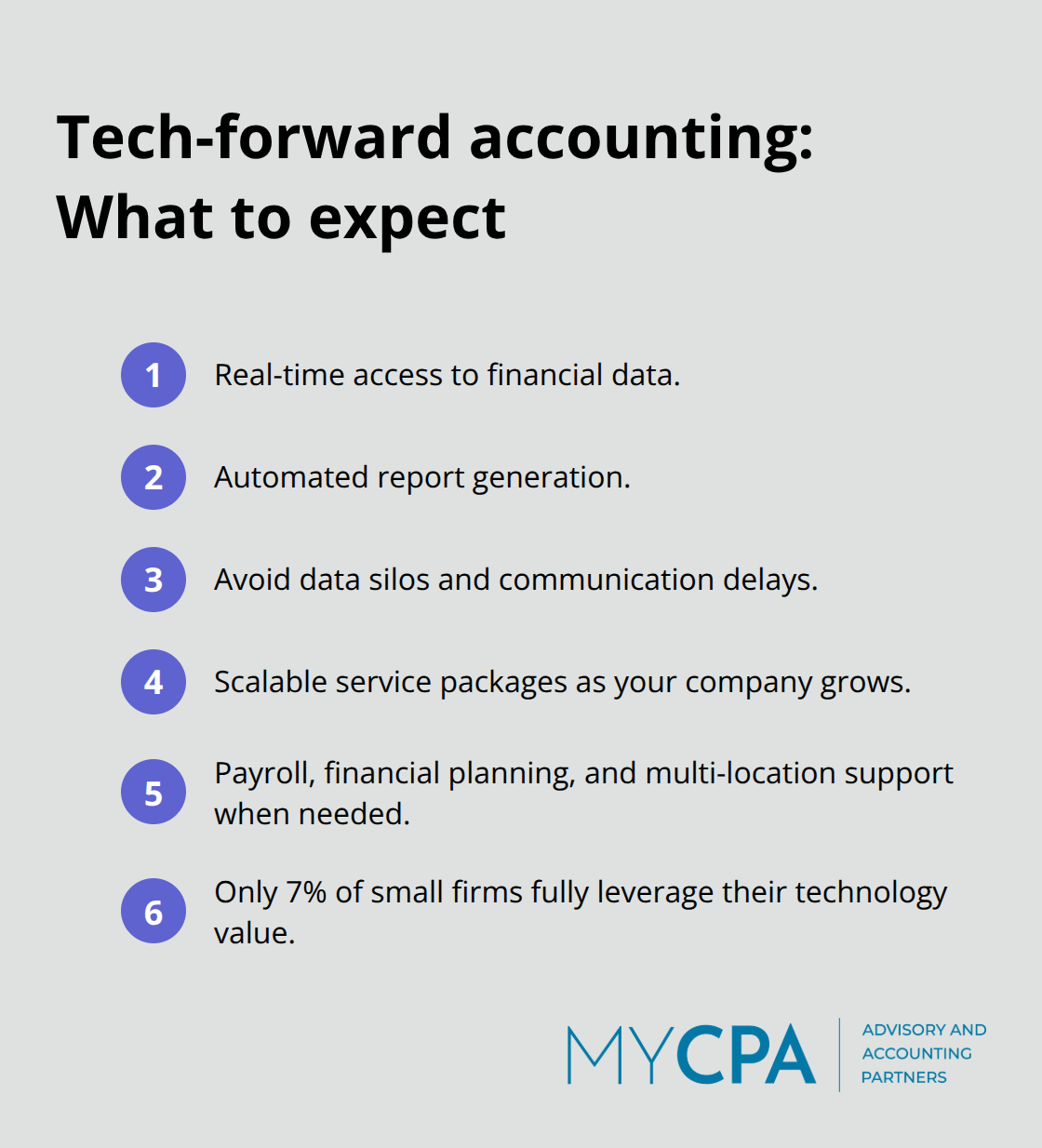 Tech-forward accounting: What to expect

1 Real-time access to financial data.

2 Automated report generation.

3 Avoid data silos and communication delays.

4 Scalable service packages as your company grows.

5 Payroll, financial planning, and multi-location support when needed.

6 Only 7% of small firms fully leverage their technology value.

MYCPA ADVISORY AND ACCOUNTING PARTNERS